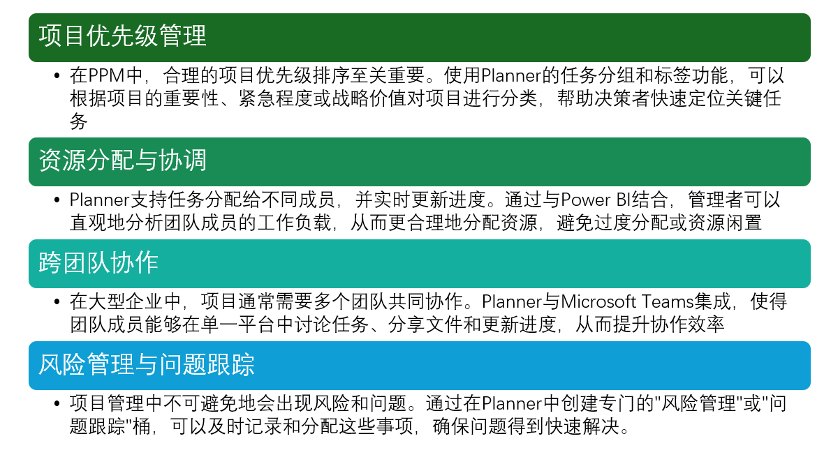 项目优先级管理

• 在PPM中，合理的项目优先级排序至关重要。使用Planner的任务分组和标签功能，可以根据项目的重要性、紧急程度或战略价值对项目进行分类，帮助决策者快速定位关键任务

资源分配与协调

• Planner支持任务分配给不同成员，并实时更新进度。通过与Power BI结合，管理者可以直观地分析团队成员的工作负载，从而更合理地分配资源，避免过度分配或资源闲置

跨团队协作

• 在大型企业中，项目通常需要多个团队共同协作。Planner与Microsoft Teams集成，使得团队成员能够在单一平台中讨论任务、分享文件和更新进度，从而提升协作效率

风险管理与问题跟踪

• 项目管理中不可避免地会出现风险和问题。通过在Planner中创建专门的"风险管理"或"问题跟踪"桶，可以及时记录和分配这些事项，确保问题得到快速解决。